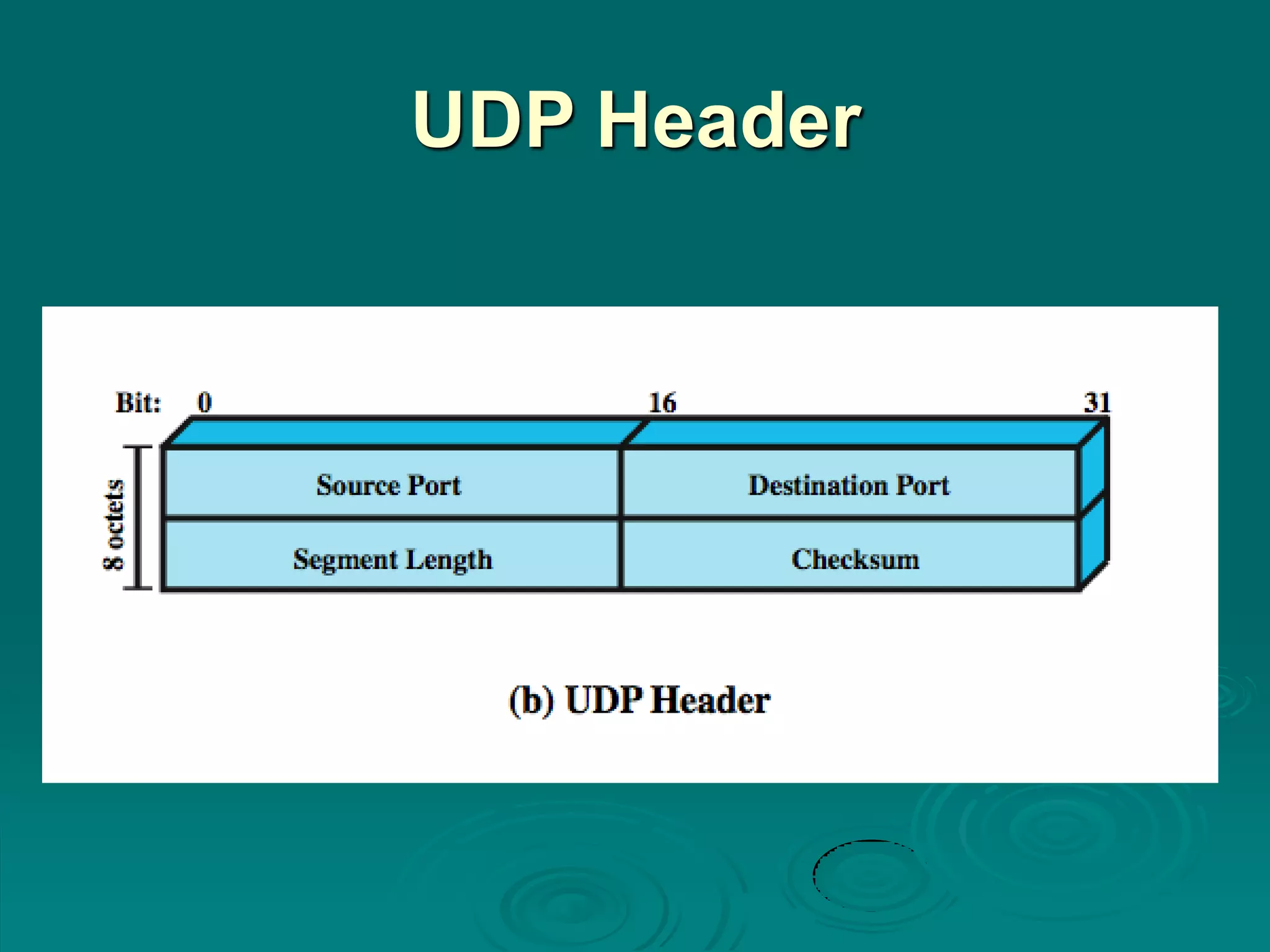 UDP Header

Bit: 0 16 31

8 octets

Source Port

Destination Port

Segment Length

Checksum

(b) UDP Header